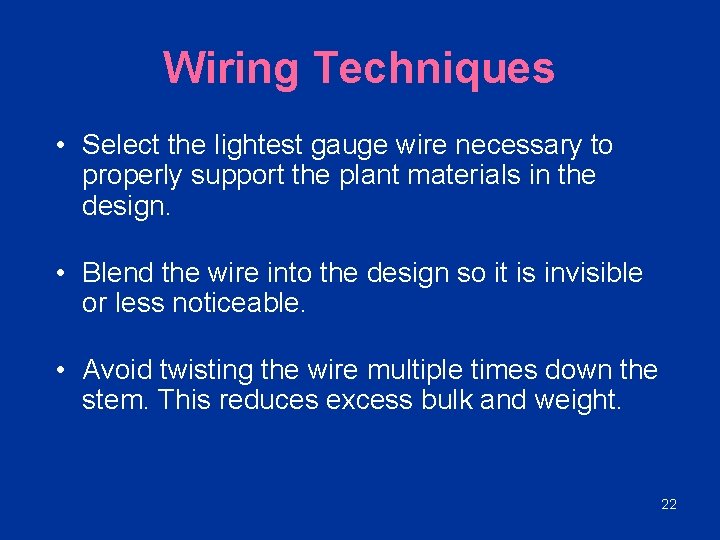 Wiring Techniques

• Select the lightest gauge wire necessary to properly support the plant materials in the design.

• Blend the wire into the design so it is invisible or less noticeable.

• Avoid twisting the wire multiple times down the stem. This reduces excess bulk and weight.

22